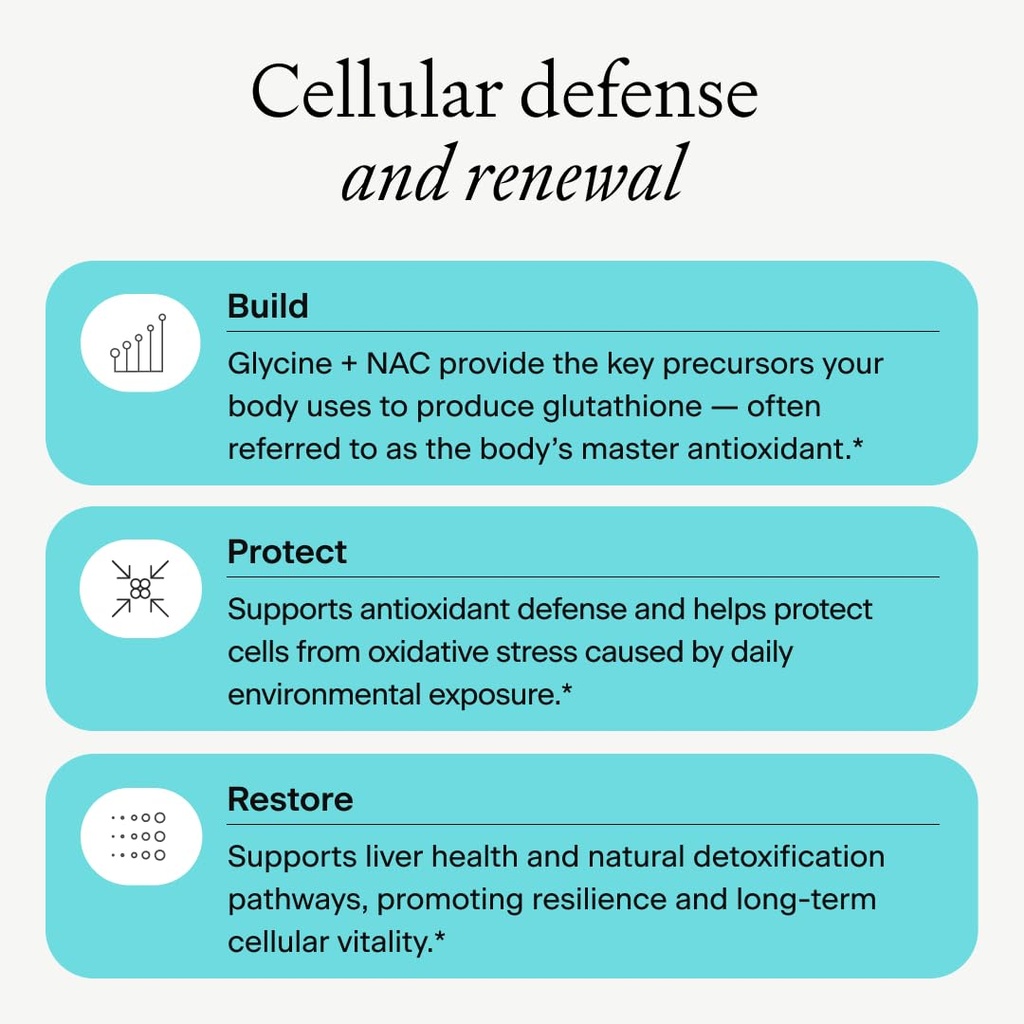 Cellular defense
and renewal

Build

Glycine + NAC provide the key precursors your body uses to produce glutathione — often referred to as the body's master antioxidant.*

Protect

Supports antioxidant defense and helps protect cells from oxidative stress caused by daily environmental exposure.*

Restore

Supports liver health and natural detoxification pathways, promoting resilience and long-term cellular vitality.*